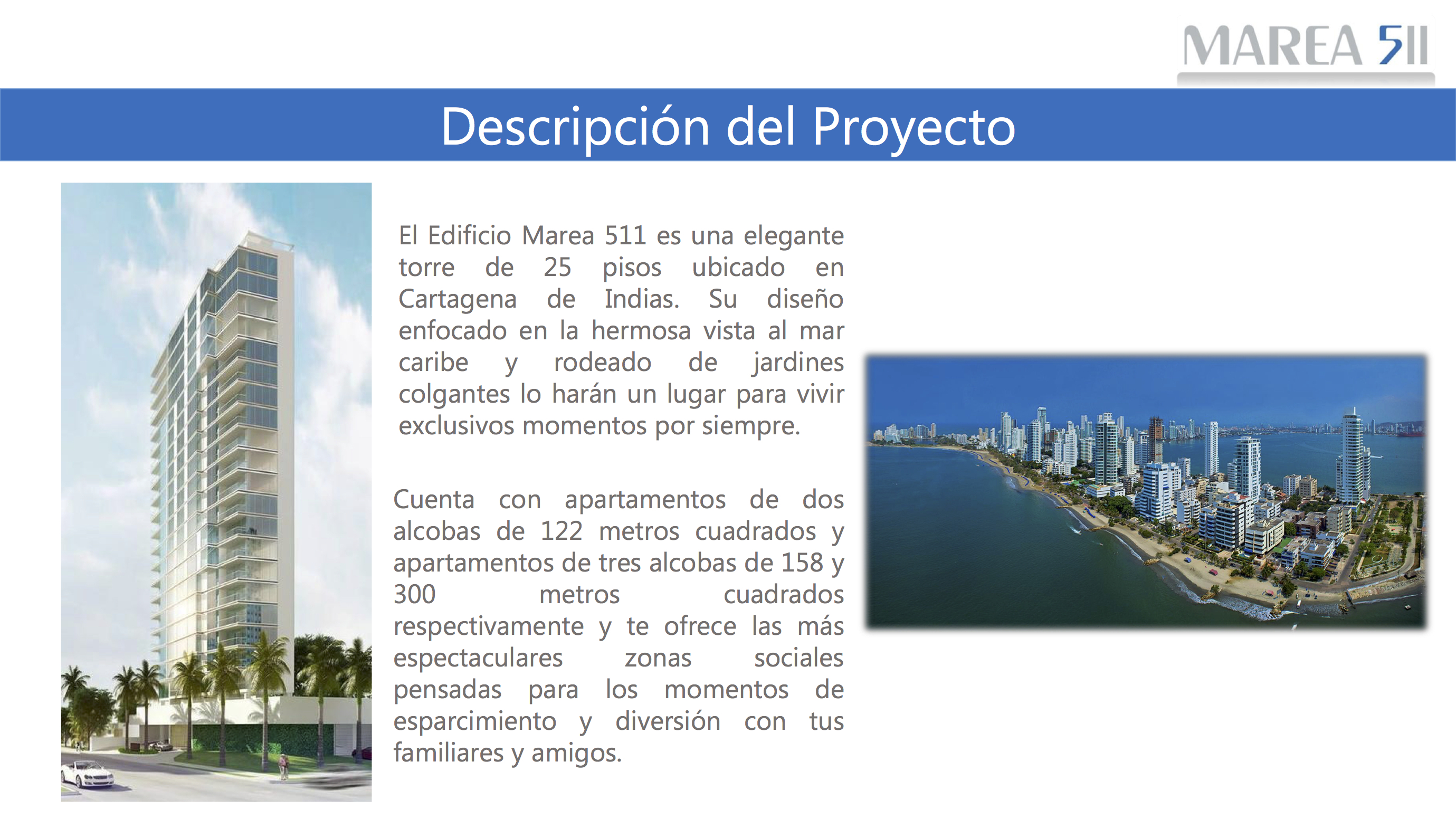 MAREA 511

Descripción del Proyecto

El Edificio Marea 511 es una elegante torre de 25 pisos ubicado en Cartagena de Indias. Su diseño enfocado en la hermosa vista al mar caribe y rodeado de jardines colgantes lo harán un lugar para vivir exclusivos momentos por siempre.

Cuenta con apartamentos de dos alcobas de 122 metros cuadrados y apartamentos de tres alcobas de 158 y 300 metros cuadrados respectivamente y te ofrece las más espectaculares zonas sociales pensadas para los momentos de esparcimiento y diversión con tus familiares y amigos.